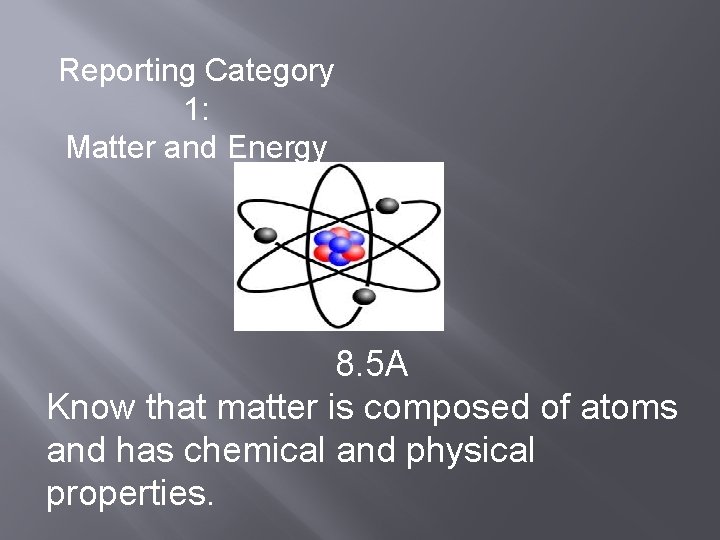 Reporting Category 1:
Matter and Energy

8.5A
Know that matter is composed of atoms and has chemical and physical properties.